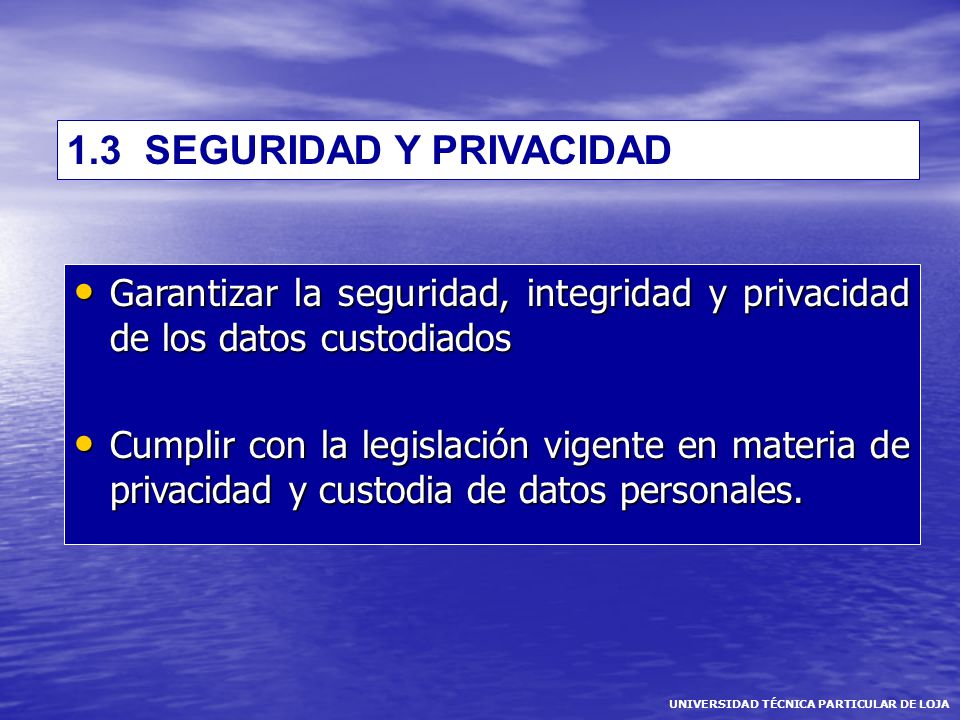 1.3 SEGURIDAD Y PRIVACIDAD

• Garantizar la seguridad, integridad y privacidad de los datos custodiados

• Cumplir con la legislación vigente en materia de privacidad y custodia de datos personales.

UNIVERSIDAD TÉCNICA PARTICULAR DE LOJA